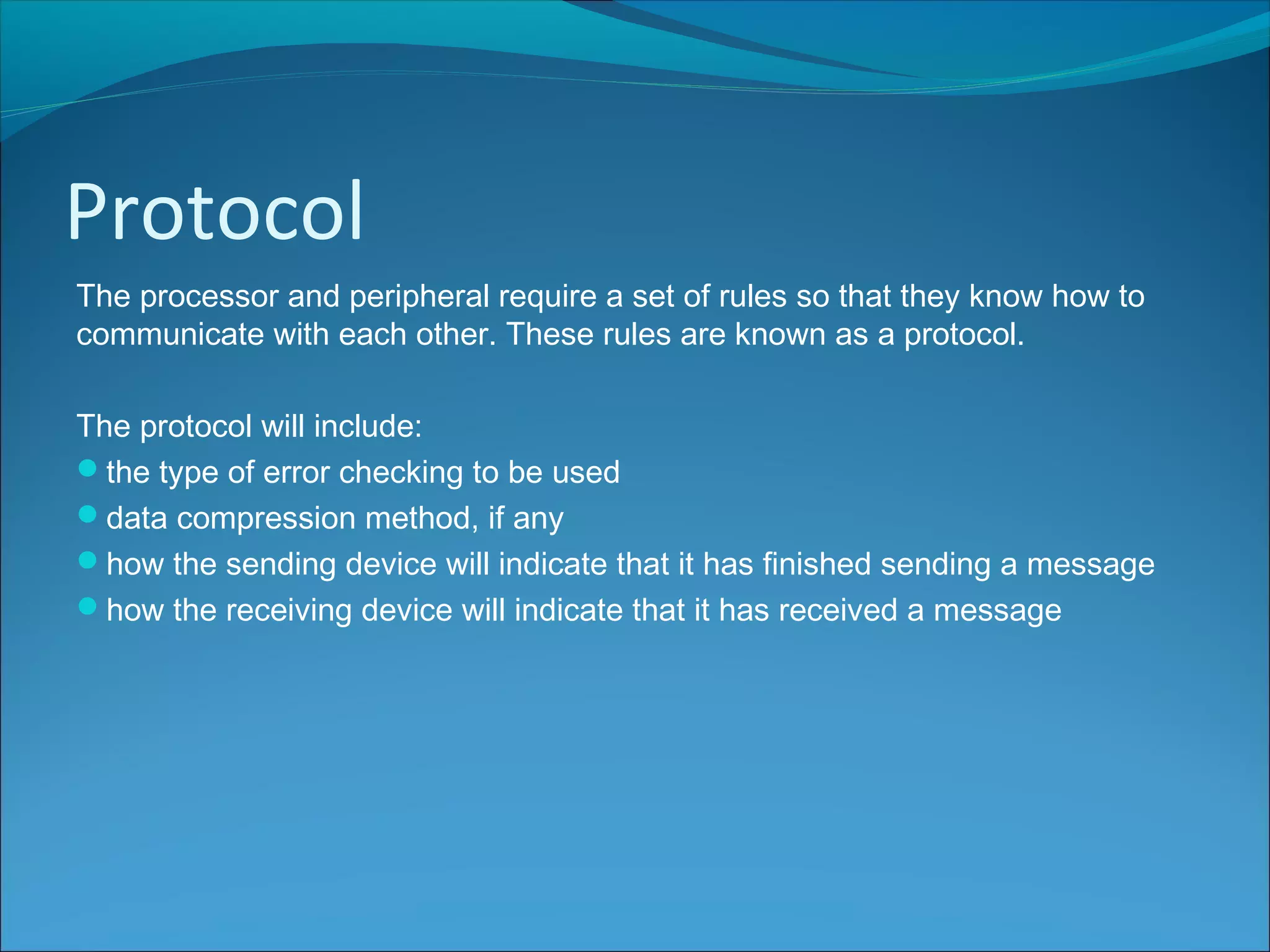 Protocol

The processor and peripheral require a set of rules so that they know how to communicate with each other. These rules are known as a protocol.

The protocol will include:
- the type of error checking to be used
- data compression method, if any
- how the sending device will indicate that it has finished sending a message
- how the receiving device will indicate that it has received a message